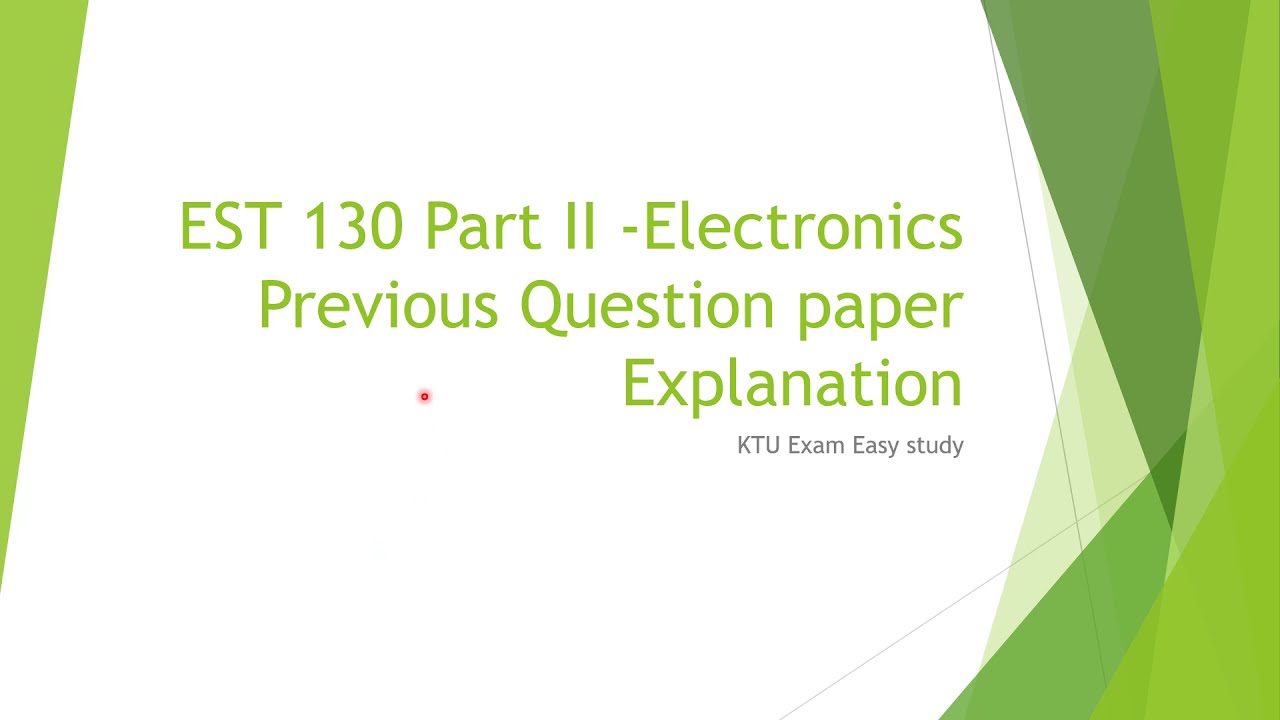 EST 130 Part II -Electronics Previous Question paper Explanation

KTU Exam Easy study